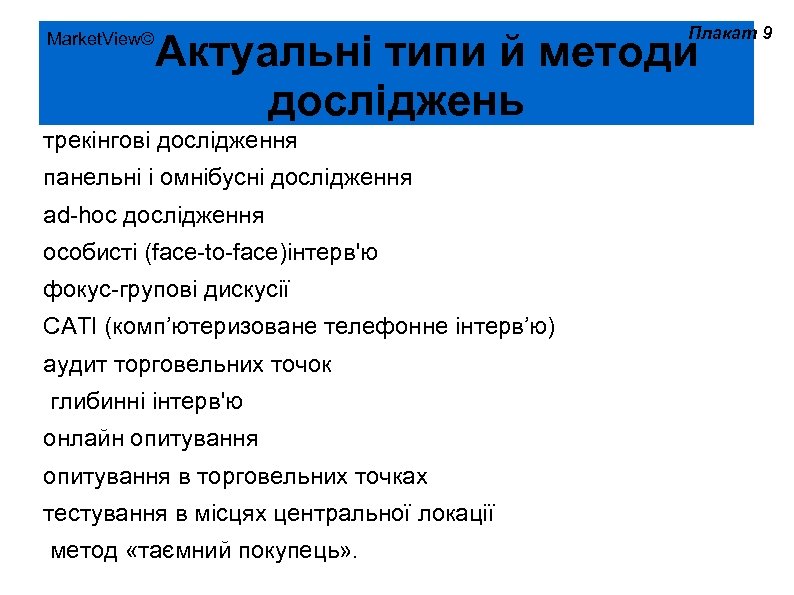 MarketView©

Плакат 9

Актуальні типи й методи досліджень

трекінгові дослідження

панельні і омнібусні дослідження

ad-hoc дослідження

особисті (face-to-face)інтерв'ю

фокус-групові дискусії

CATI (комп’ютеризоване телефонне інтерв’ю)

аудит торговельних точок

глибинні інтерв'ю

онлайн опитування

опитування в торговельних точках

тестування в місцях центральної локації

метод «таємний покупець».